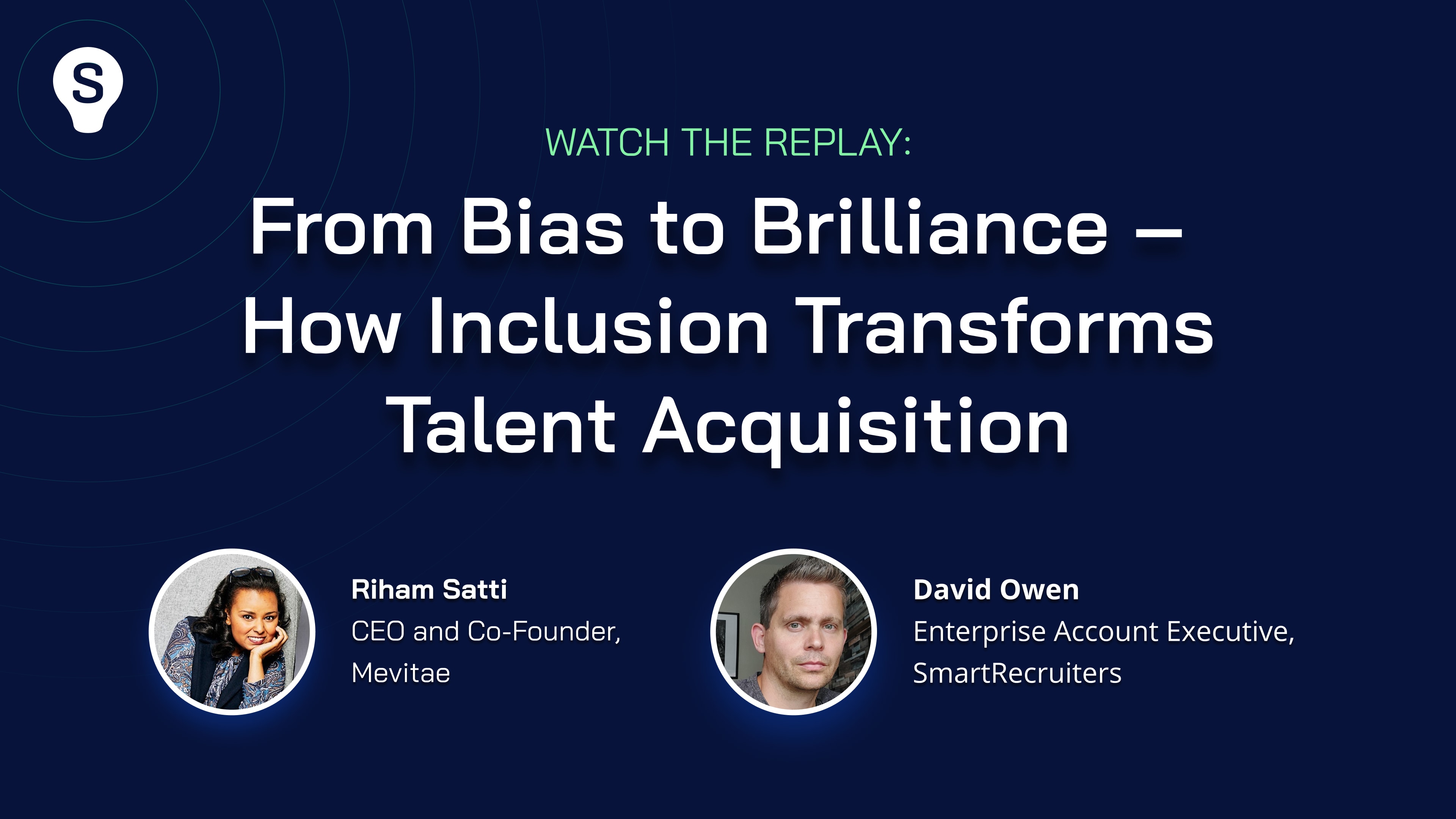 S

WATCH THE REPLAY:

From Bias to Brilliance – How Inclusion Transforms Talent Acquisition

Riham Satti
CEO and Co-Founder, Mevitae

David Owen
Enterprise Account Executive, SmartRecruiters